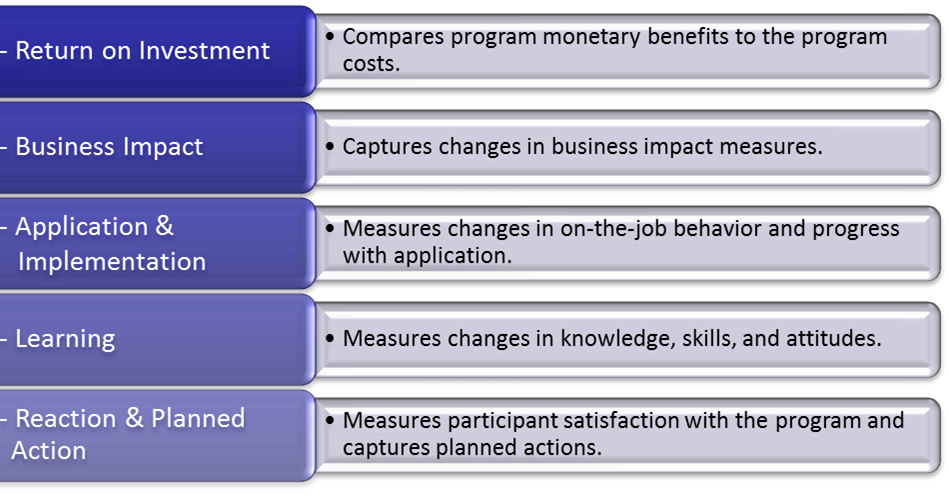 - Return on Investment

• Compares program monetary benefits to the program costs.

- Business Impact

• Captures changes in business impact measures.

- Application & Implementation

• Measures changes in on-the-job behavior and progress with application.

- Learning

• Measures changes in knowledge, skills, and attitudes.

- Reaction & Planned Action

• Measures participant satisfaction with the program and captures planned actions.